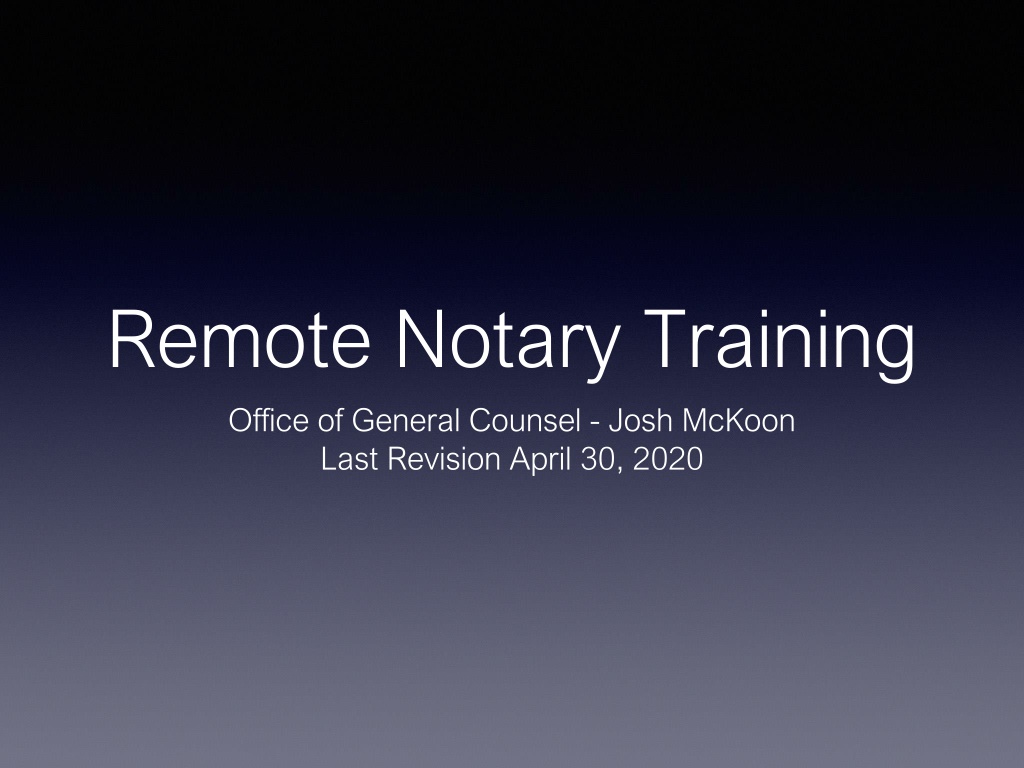 Remote Notary Training

Office of General Counsel - Josh McKoon
Last Revision April 30, 2020